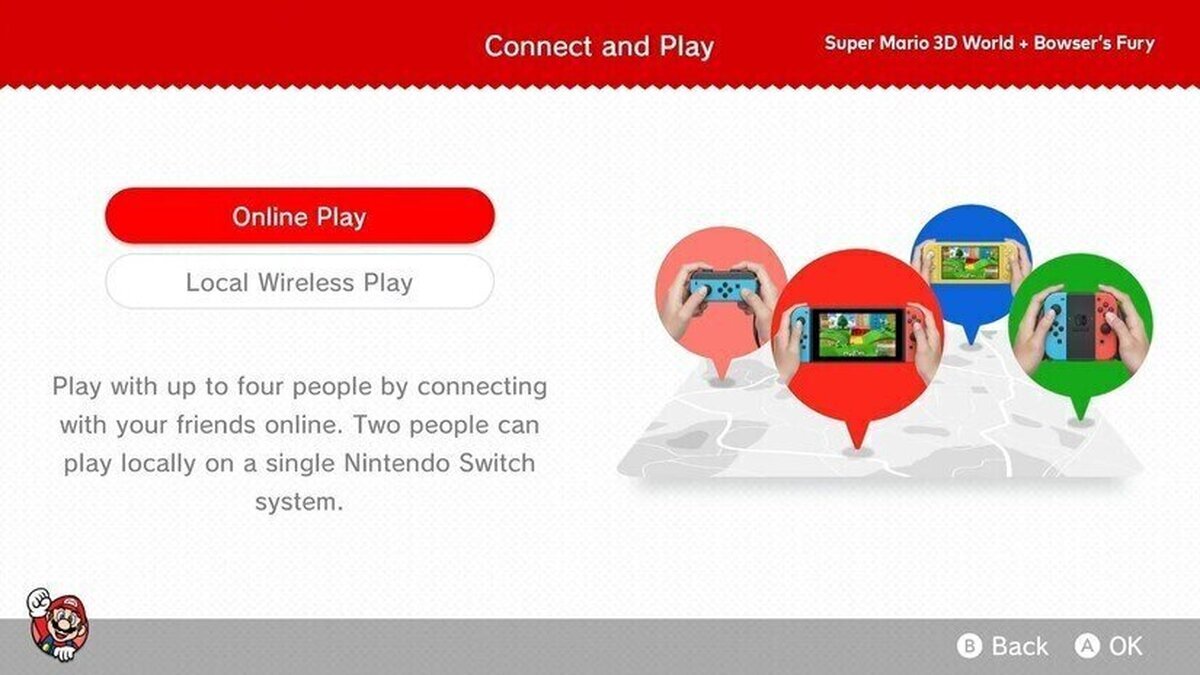 Connect and Play

Super Mario 3D World + Bowser's Fury

Online Play

Local Wireless Play

Play with up to four people by connecting with your friends online. Two people can play locally on a single Nintendo Switch system.

B Back A OK